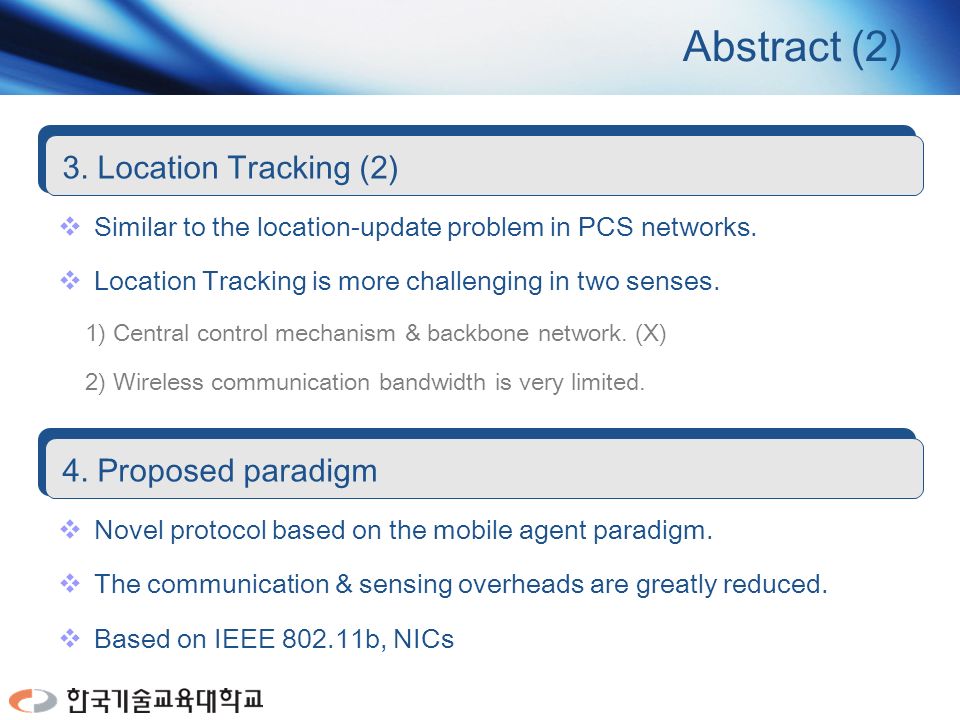 Abstract (2)

3. Location Tracking (2)

❖ Similar to the location-update problem in PCS networks.

❖ Location Tracking is more challenging in two senses.

1) Central control mechanism & backbone network. (X)

2) Wireless communication bandwidth is very limited.

4. Proposed paradigm

❖ Novel protocol based on the mobile agent paradigm.

❖ The communication & sensing overheads are greatly reduced.

❖ Based on IEEE 802.11b, NICs

한국기술교육대학교